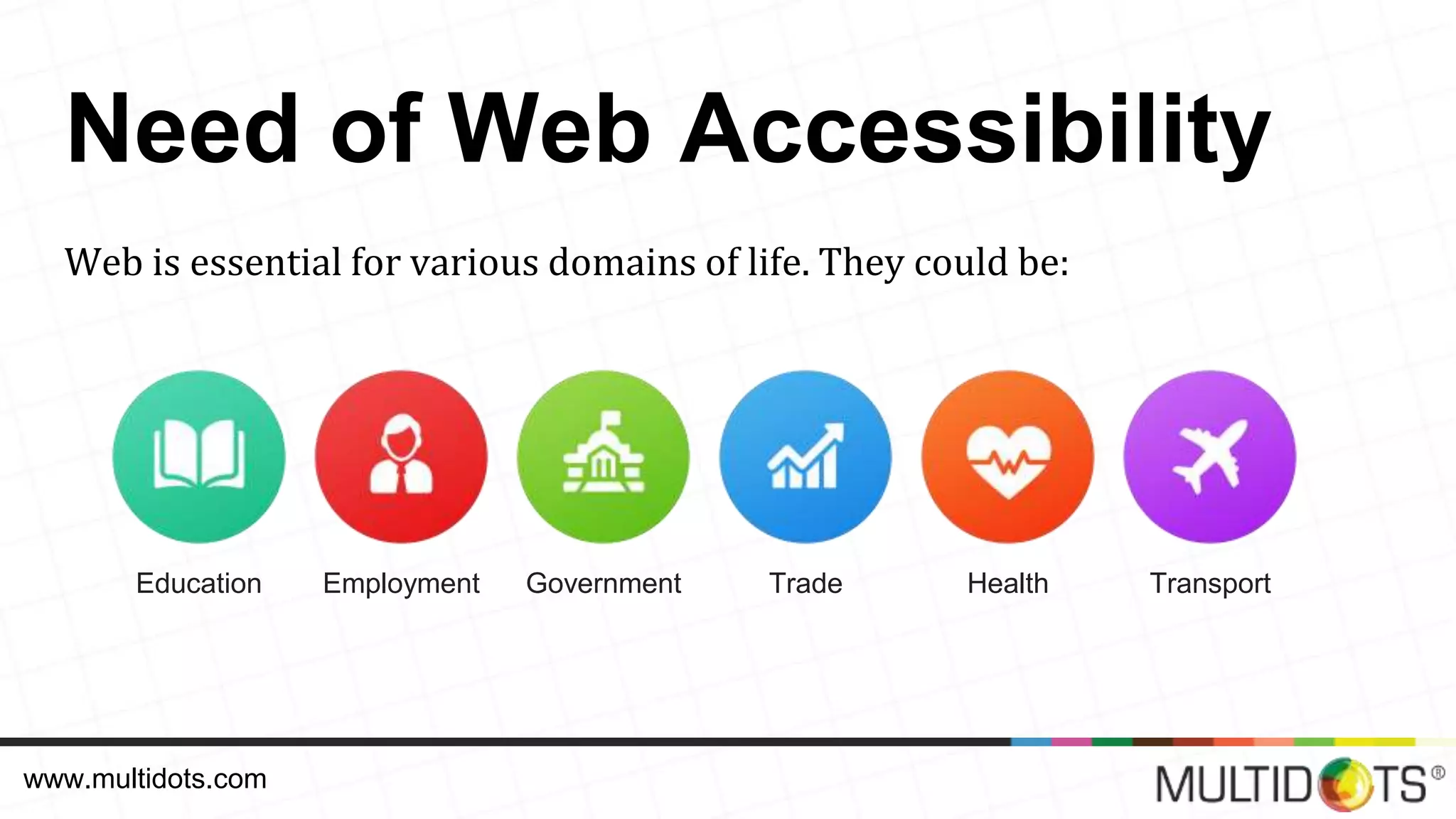 Need of Web Accessibility

Web is essential for various domains of life. They could be:

Education Employment Government Trade Health Transport

www.multidots.com

MULTIDOTS®